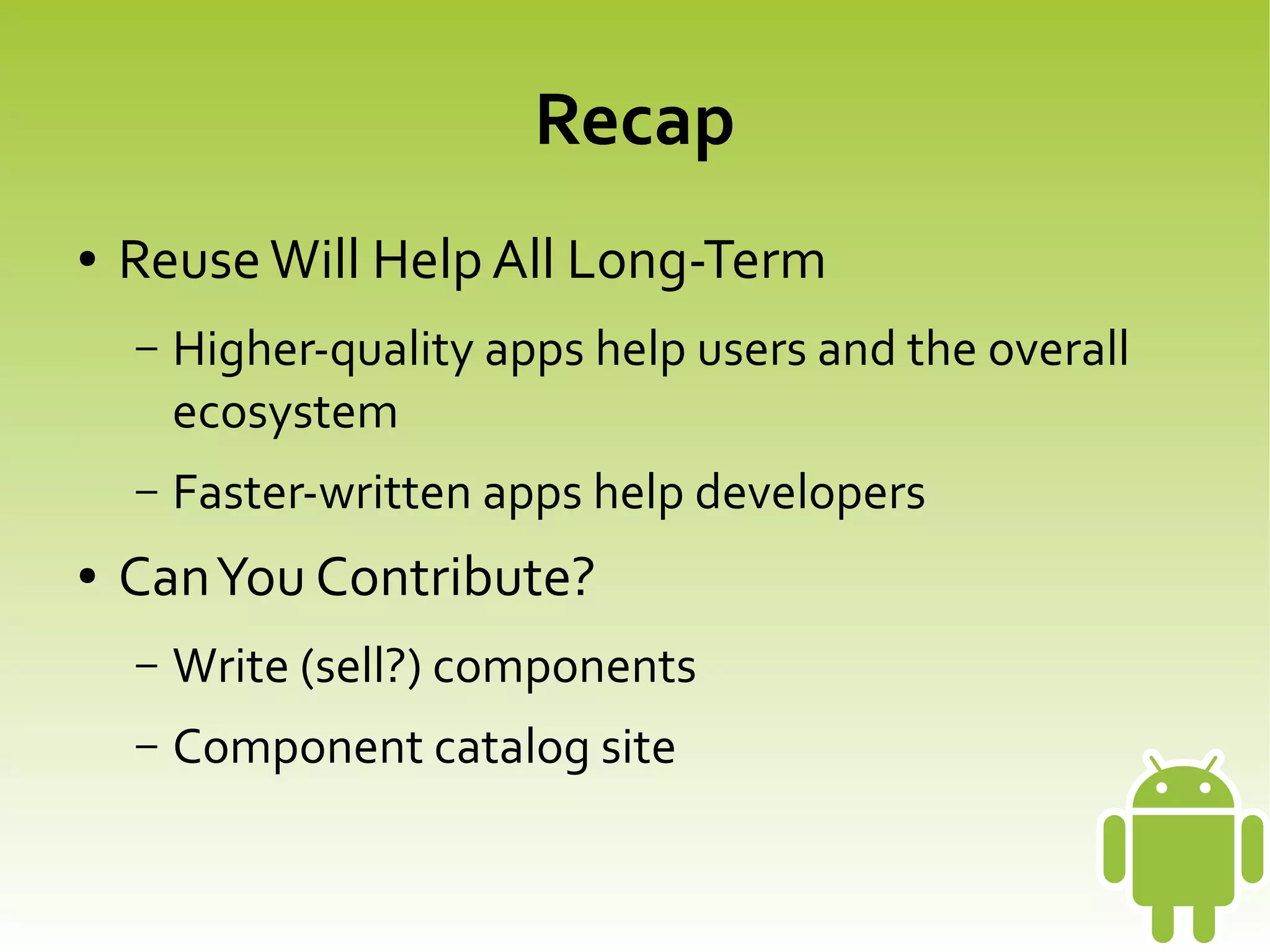 Recap

• Reuse Will Help All Long-Term

– Higher-quality apps help users and the overall ecosystem

– Faster-written apps help developers

• Can You Contribute?

– Write (sell?) components

– Component catalog site